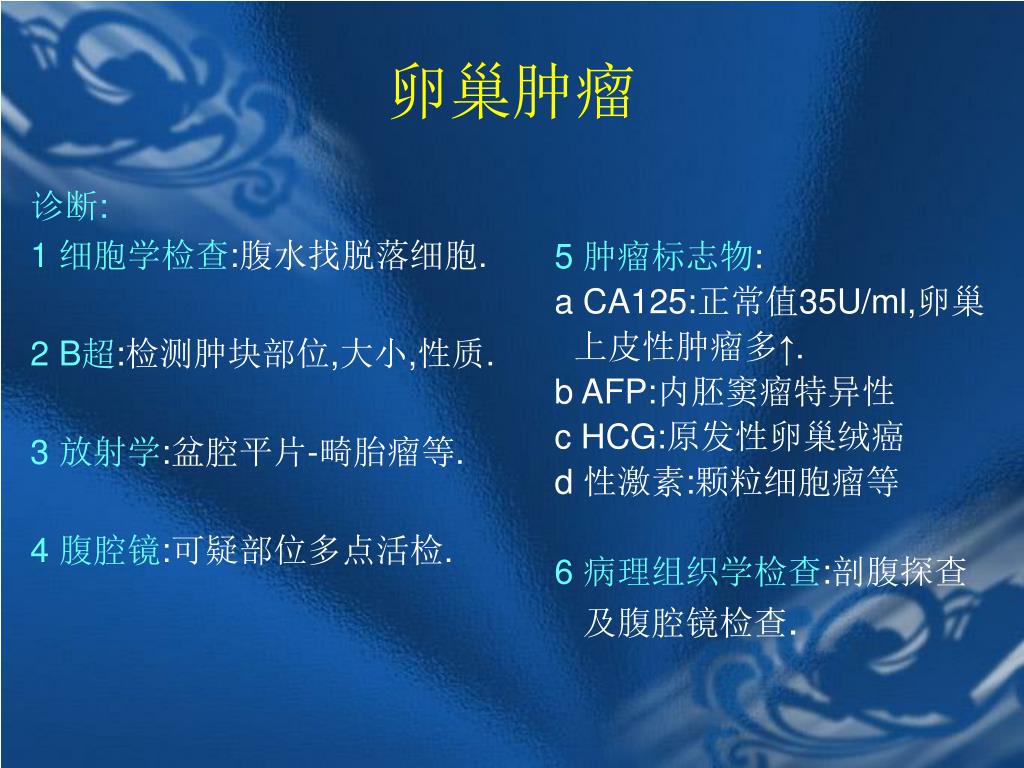 卵巢肿瘤

诊断:

1 细胞学检查:腹水找脱落细胞.

2 B超:检测肿块部位,大小,性质.

3 放射学:盆腔平片-畸胎瘤等.

4 腹腔镜:可疑部位多点活检.

5 肿瘤标志物:
a CA125:正常值35U/ml,卵巢上皮性肿瘤多↑.
b AFP:内胚窦瘤特异性
c HCG:原发性卵巢绒癌
d 性激素:颗粒细胞瘤等

6 病理组织学检查:剖腹探查及腹腔镜检查.